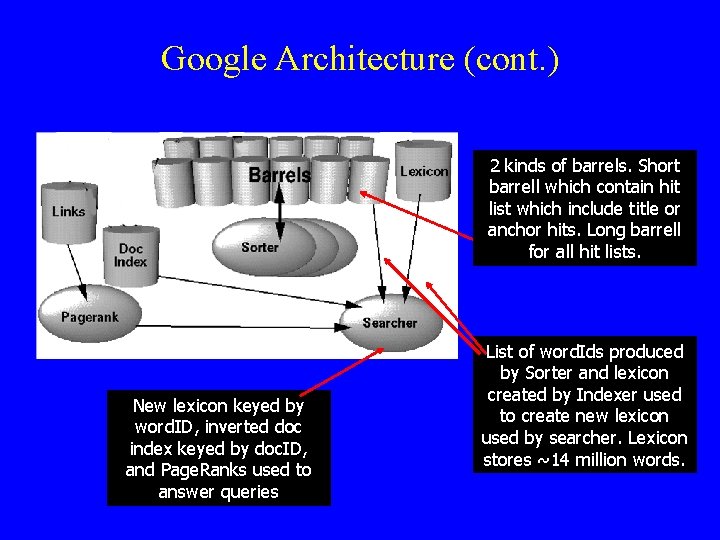 Google Architecture (cont.)

Barrels

Lexicon

Links

Doc Index

Sorter

Pagerank

Searcher

2 kinds of barrels. Short barrell which contain hit list which include title or anchor hits. Long barrell for all hit lists.

List of wordIds produced by Sorter and lexicon created by Indexer used to create new lexicon used by searcher. Lexicon stores ~14 million words.

New lexicon keyed by wordID, inverted doc index keyed by docID, and PageRanks used to answer queries